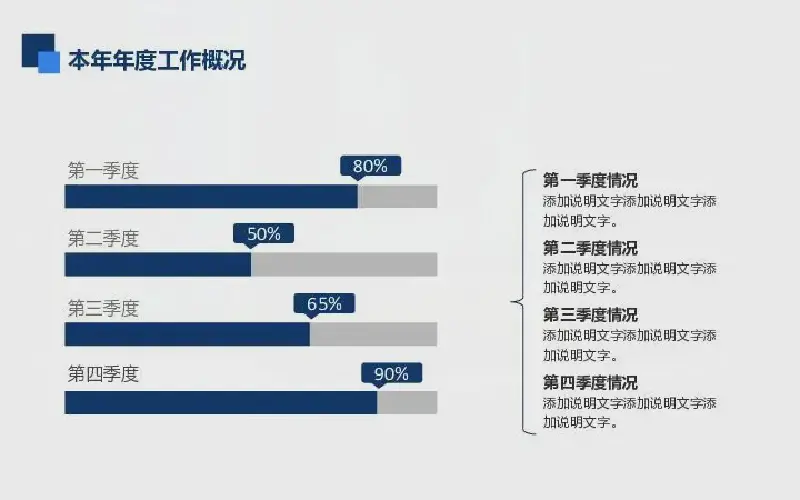 本年年度工作概况

第一季度
80%

第二季度
50%

第三季度
65%

第四季度
90%

第一季度情况
添加说明文字添加说明文字添加说明文字。

第二季度情况
添加说明文字添加说明文字添加说明文字。

第三季度情况
添加说明文字添加说明文字添加说明文字。

第四季度情况
添加说明文字添加说明文字添加说明文字。